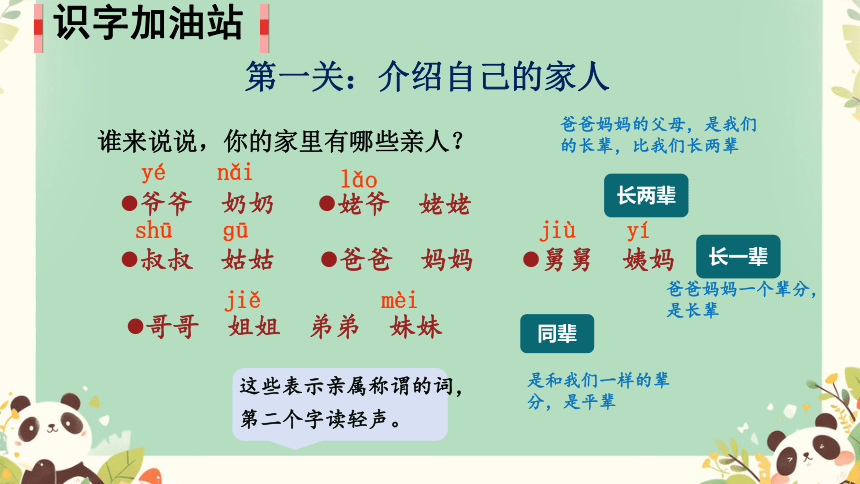 识字加油站

第一关：介绍自己的家人

谁来说说，你的家里有哪些亲人？

爸爸妈妈的父母，是我们的长辈，比我们长两辈

yé nǎi lǎo
●爷爷 奶奶 ●姥爷 姥姥

长两辈

shū gū jiù yí
●叔叔 姑姑 ●爸爸 妈妈 ●舅舅 姨妈

长一辈

爸爸妈妈一个辈分，是长辈

jiě mèi
●哥哥 姐姐 弟弟 妹妹

同辈

是和我们一样的辈分，是平辈

这些表示亲属称谓的词，第二个字读轻声。